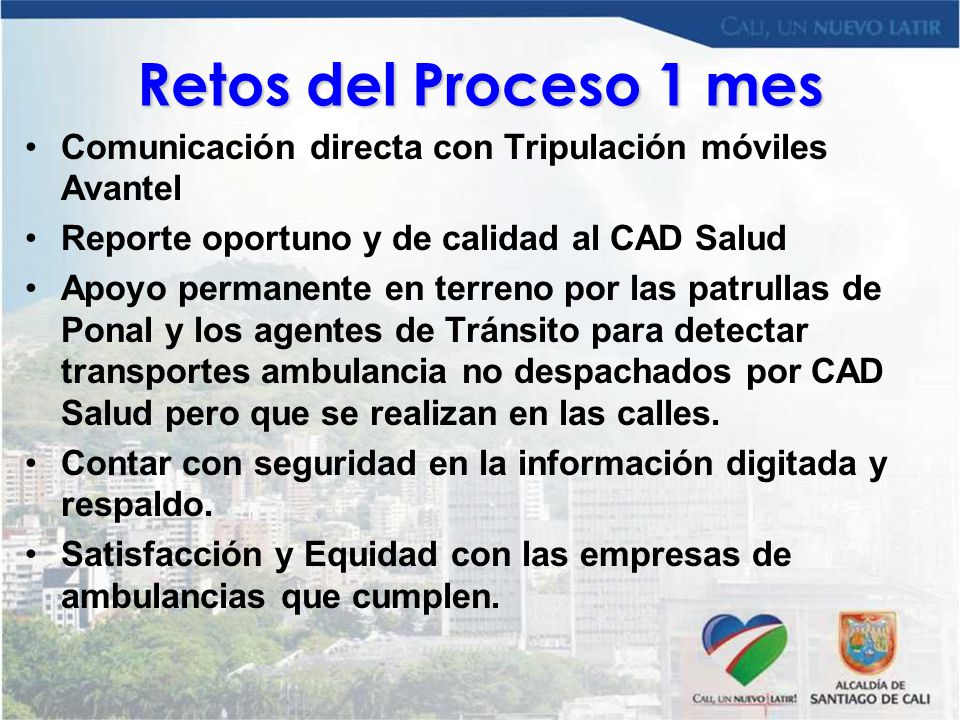 CALI, UN NUEVO LATIR

Retos del Proceso 1 mes

• Comunicación directa con Tripulación móviles Avantel

• Reporte oportuno y de calidad al CAD Salud

• Apoyo permanente en terreno por las patrullas de Ponal y los agentes de Tránsito para detectar transportes ambulancia no despachados por CAD Salud pero que se realizan en las calles.

• Contar con seguridad en la información digitada y respaldo.

• Satisfacción y Equidad con las empresas de ambulancias que cumplen.

CALI, UN NUEVO LATIR!

ALCALDÍA DE SANTIAGO DE CALI